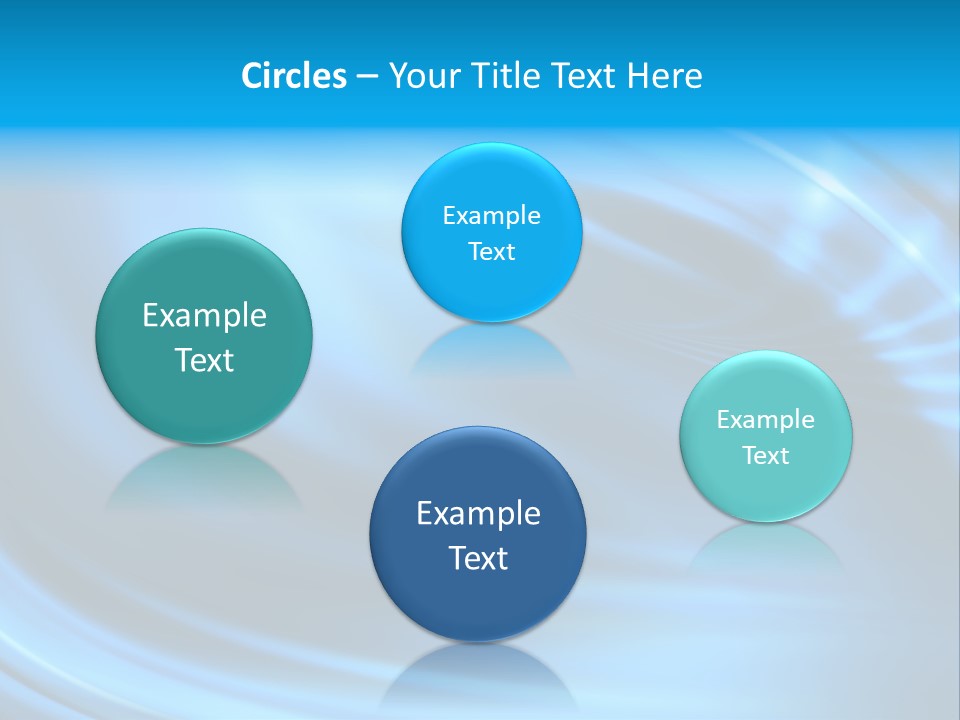 Circles – Your Title Text Here

Example Text

Example Text

Example Text

Example Text